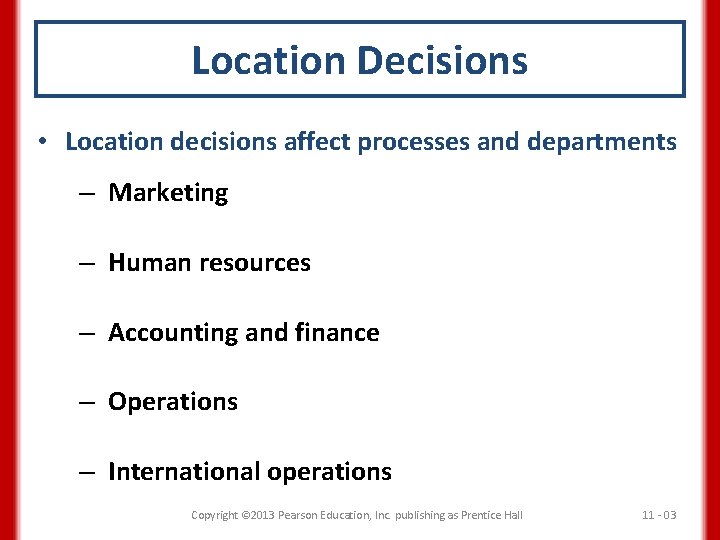 Location Decisions

• Location decisions affect processes and departments

– Marketing

– Human resources

– Accounting and finance

– Operations

– International operations

Copyright ©2013 Pearson Education, Inc. publishing as Prentice Hall

11 - 03